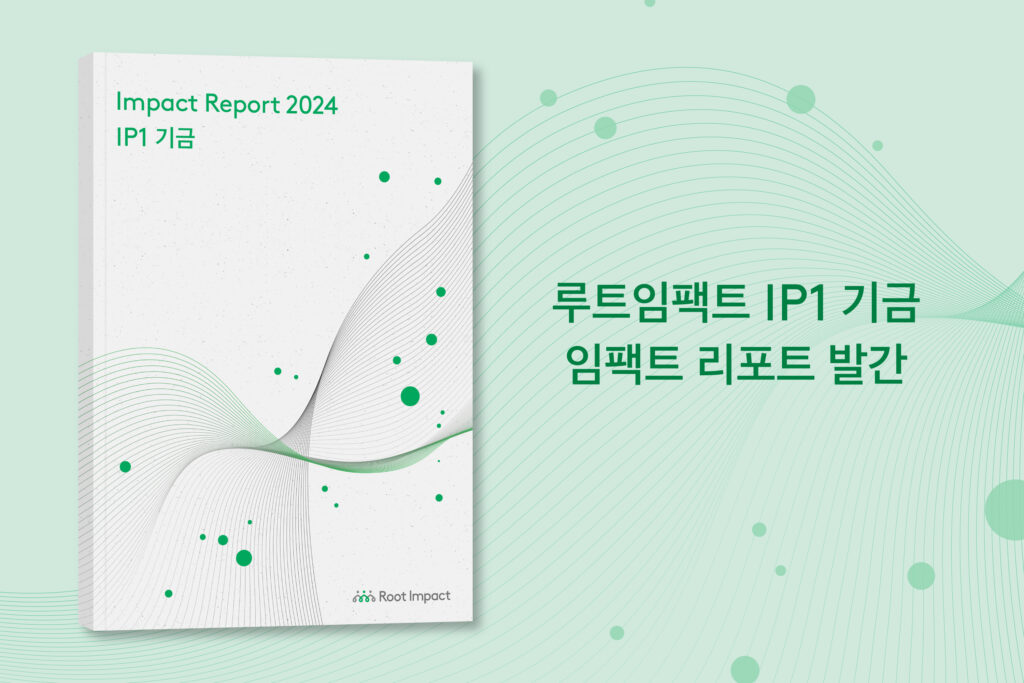 Impact Report 2024
IP1 기금

Root Impact

루트임팩트 IP1 기금
임팩트 리포트 발간